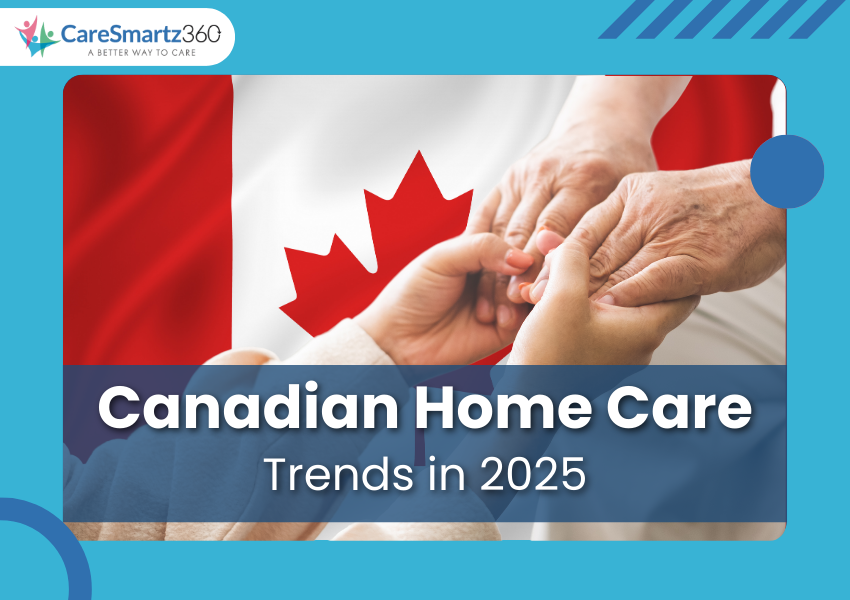 CareSmartz360
A BETTER WAY TO CARE

Canadian Home Care
Trends in 2025